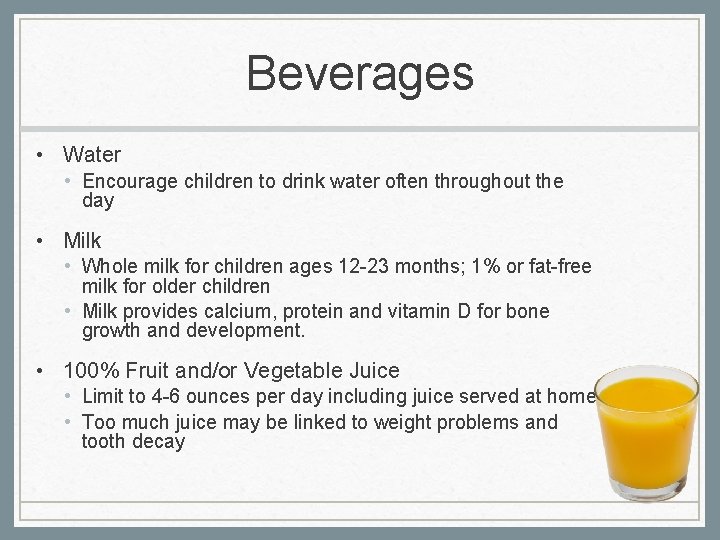 Beverages

• Water
  • Encourage children to drink water often throughout the day

• Milk
  • Whole milk for children ages 12-23 months; 1% or fat-free milk for older children
  • Milk provides calcium, protein and vitamin D for bone growth and development.

• 100% Fruit and/or Vegetable Juice
  • Limit to 4-6 ounces per day including juice served at home
  • Too much juice may be linked to weight problems and tooth decay